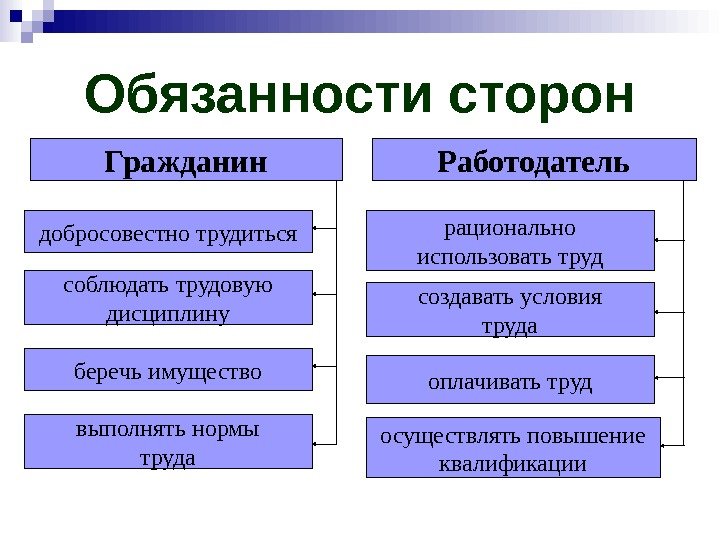 Обязанности сторон

Гражданин

добросовестно трудиться

соблюдать трудовую дисциплину

беречь имущество

выполнять нормы труда

Работодатель

рационально использовать труд

создавать условия труда

оплачивать труд

осуществлять повышение квалификации